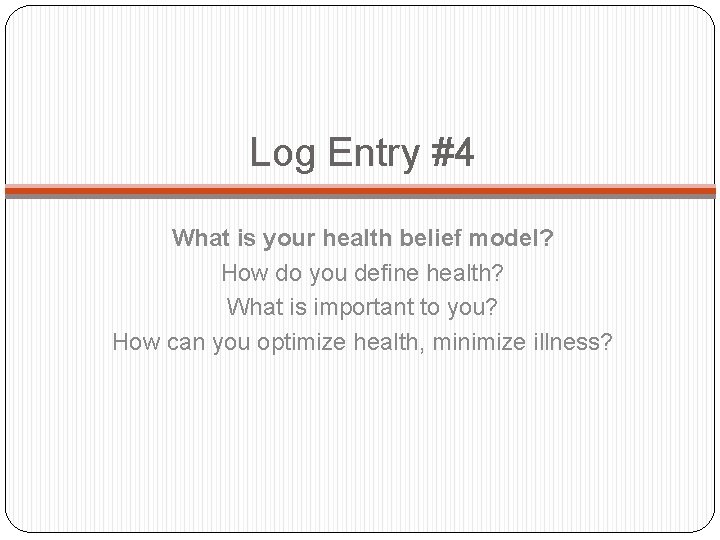 Log Entry #4

What is your health belief model?
How do you define health?
What is important to you?
How can you optimize health, minimize illness?